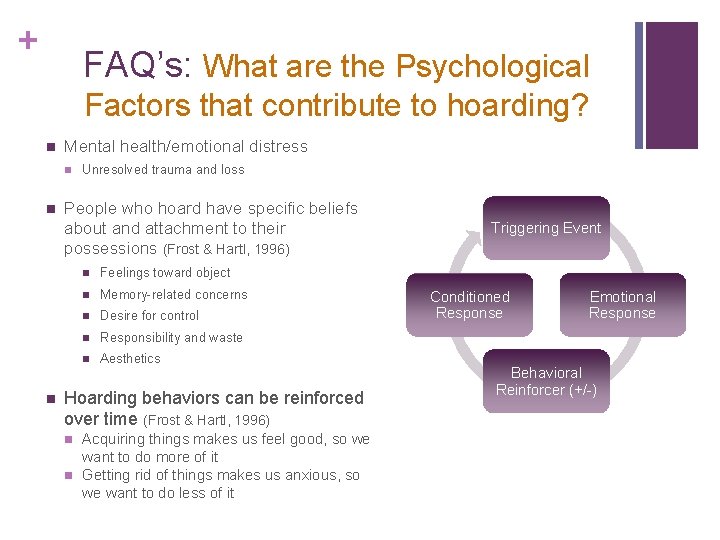 +

FAQ's: What are the Psychological Factors that contribute to hoarding?

Mental health/emotional distress

Unresolved trauma and loss

People who hoard have specific beliefs about and attachment to their possessions (Frost & Hartl, 1996)

Feelings toward object

Memory-related concerns

Desire for control

Responsibility and waste

Aesthetics

Hoarding behaviors can be reinforced over time (Frost & Hartl, 1996)

Acquiring things makes us feel good, so we want to do more of it

Getting rid of things makes us anxious, so we want to do less of it

Triggering Event

Emotional Response

Behavioral Reinforcer (+/-)

Conditioned Response